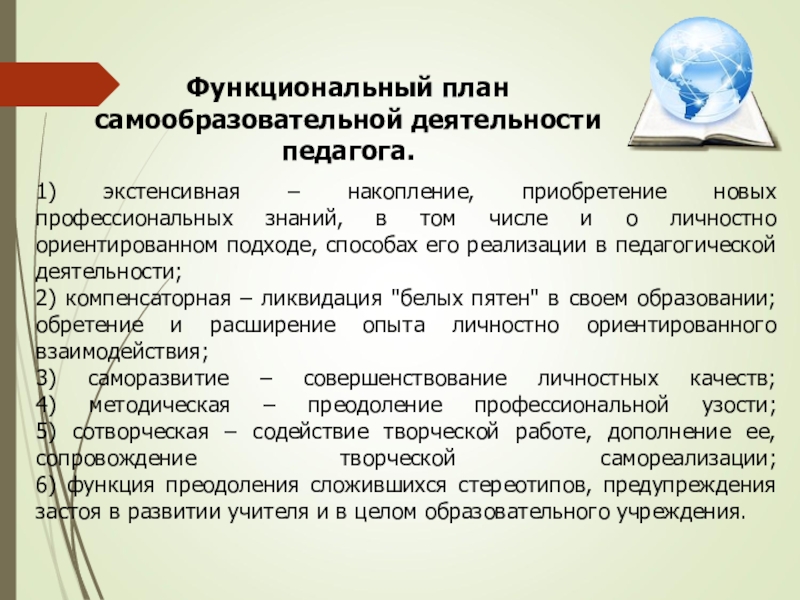 Функциональный план самообразовательной деятельности педагога.

1) экстенсивная – накопление, приобретение новых профессиональных знаний, в том числе и о личностно ориентированном подходе, способах его реализации в педагогической деятельности;
2) компенсаторная – ликвидация "белых пятен" в своем образовании; обретение и расширение опыта личностно ориентированного взаимодействия;
3) саморазвитие – совершенствование личностных качеств;
4) методическая – преодоление профессиональной узости;
5) сотворческая – содействие творческой работе, дополнение ее, сопровождение творческой самореализации;
6) функция преодоления сложившихся стереотипов, предупреждения застоя в развитии учителя и в целом образовательного учреждения.